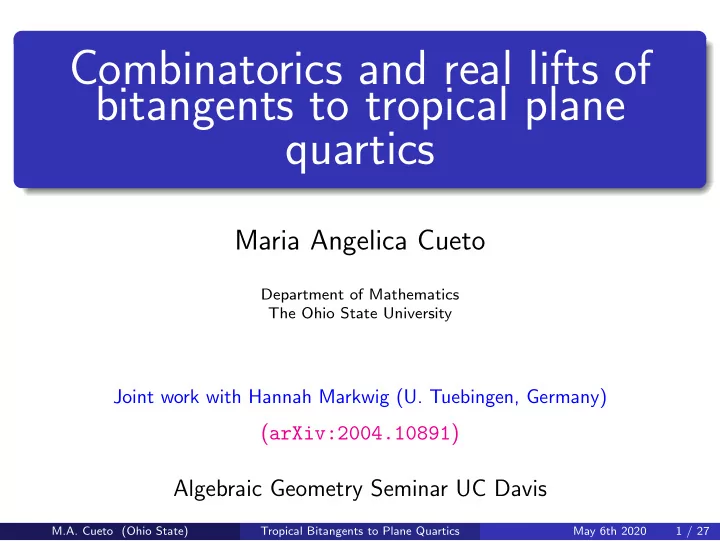 Combinatorics and real lifts of bitangents to tropical plane quartics

Maria Angelica Cueto

Department of Mathematics
The Ohio State University

Joint work with Hannah Markwig (U. Tuebingen, Germany)

(arXiv:2004.10891)

Algebraic Geometry Seminar UC Davis

M.A. Cueto (Ohio State) Tropical Bitangents to Plane Quartics May 6th 2020 1 / 27